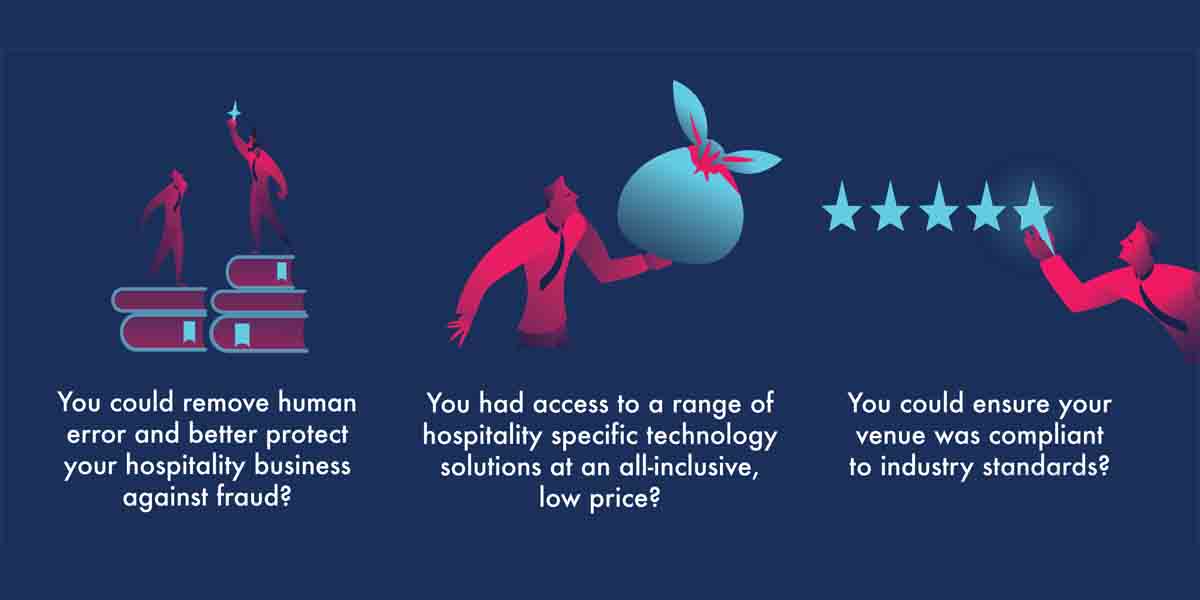 You could remove human error and better protect your hospitality business against fraud?

You had access to a range of hospitality specific technology solutions at an all-inclusive, low price?

You could ensure your venue was compliant to industry standards?